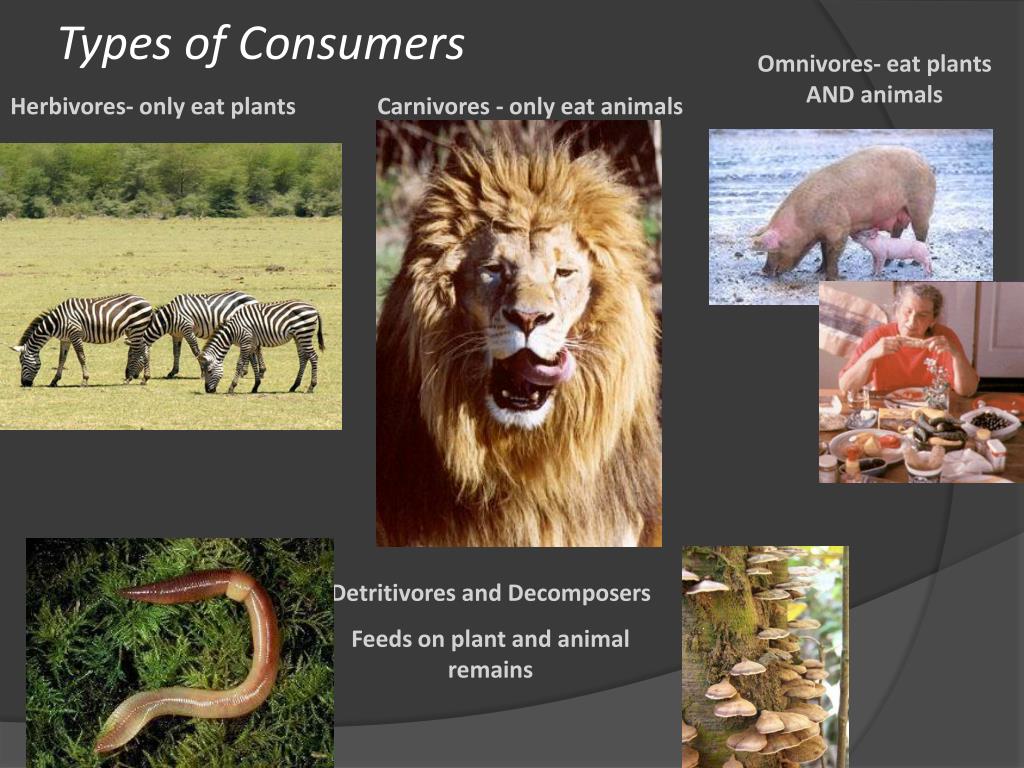 Types of Consumers

Herbivores- only eat plants

Carnivores - only eat animals

Omnivores- eat plants AND animals

Detritivores and Decomposers

Feeds on plant and animal remains